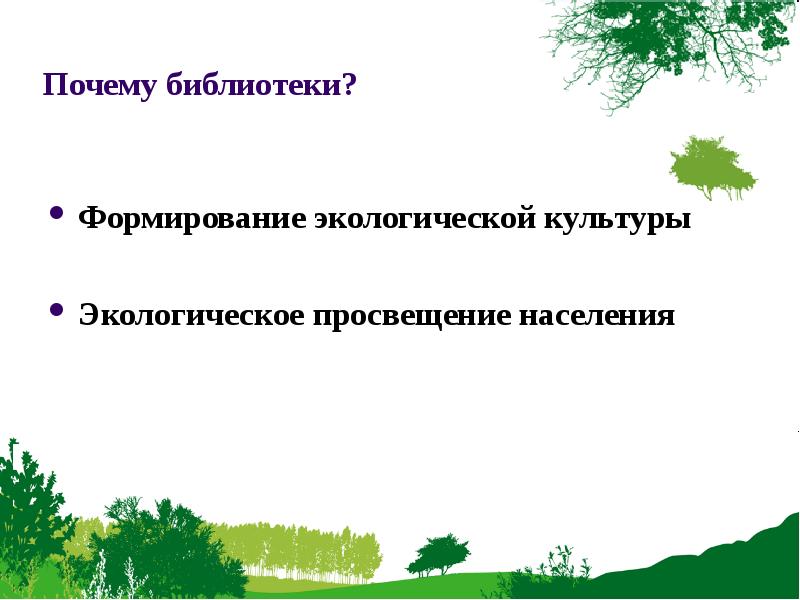 Почему библиотеки?

• Формирование экологической культуры

• Экологическое просвещение населения